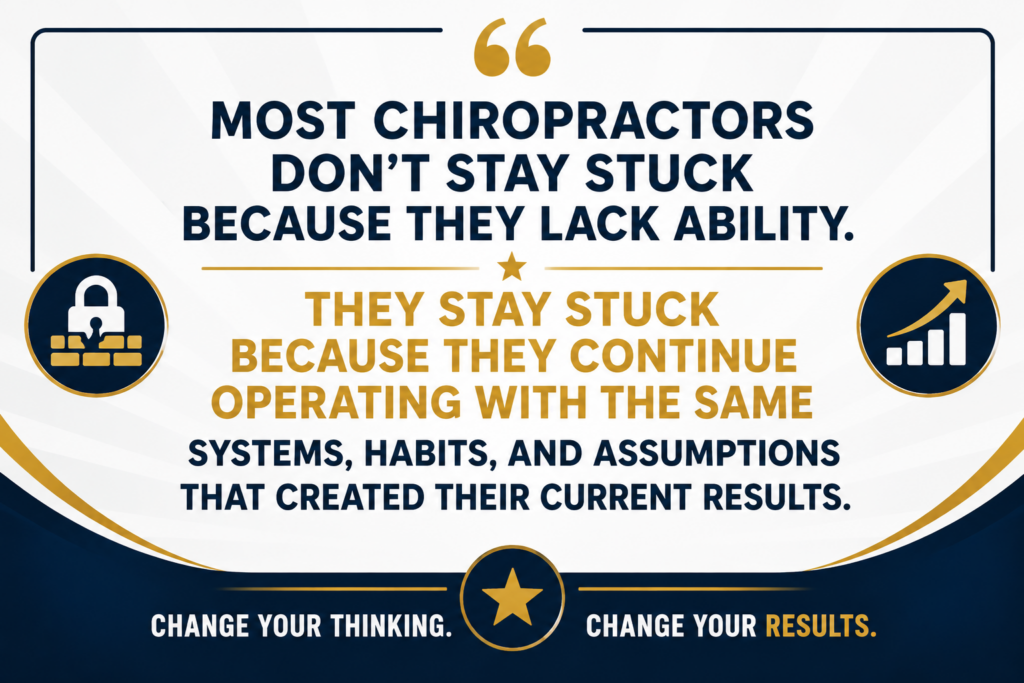 “

MOST CHIROPRACTORS DON’T STAY STUCK BECAUSE THEY LACK ABILITY.

THEY STAY STUCK BECAUSE THEY CONTINUE OPERATING WITH THE SAME SYSTEMS, HABITS, AND ASSUMPTIONS THAT CREATED THEIR CURRENT RESULTS.

CHANGE YOUR THINKING. CHANGE YOUR RESULTS.